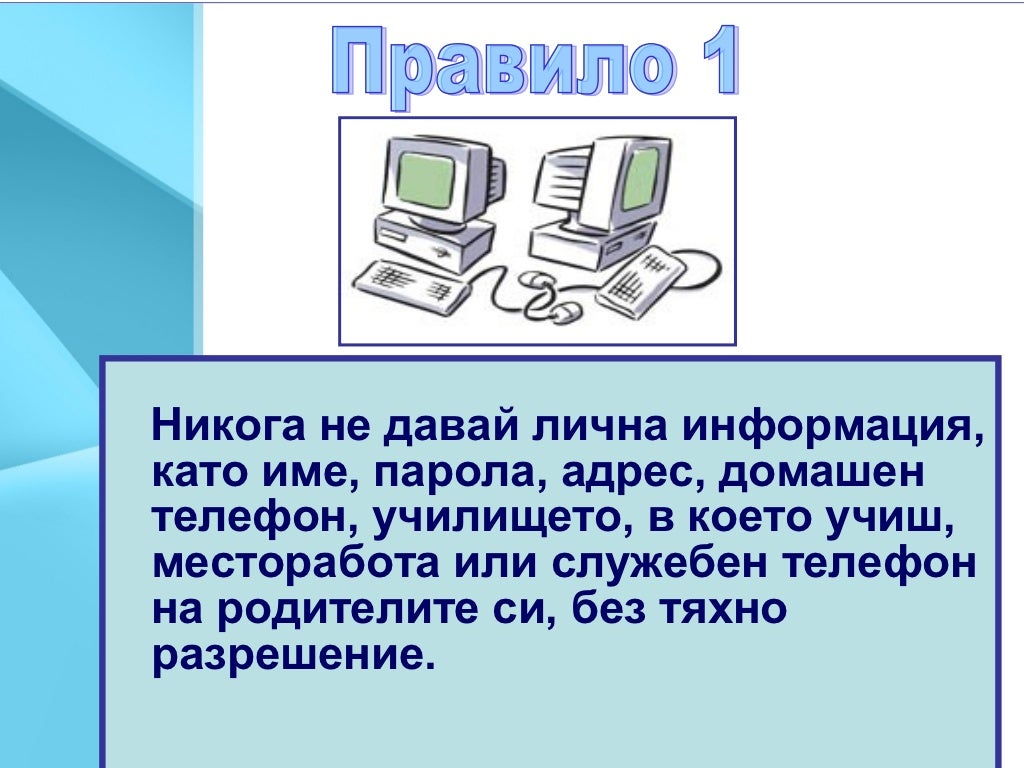 Правило 1

Никога не давай лична информация, като име, парола, адрес, домашен телефон, училището, в което учиш, месторабота или служебен телефон на родителите си, без тяхно разрешение.